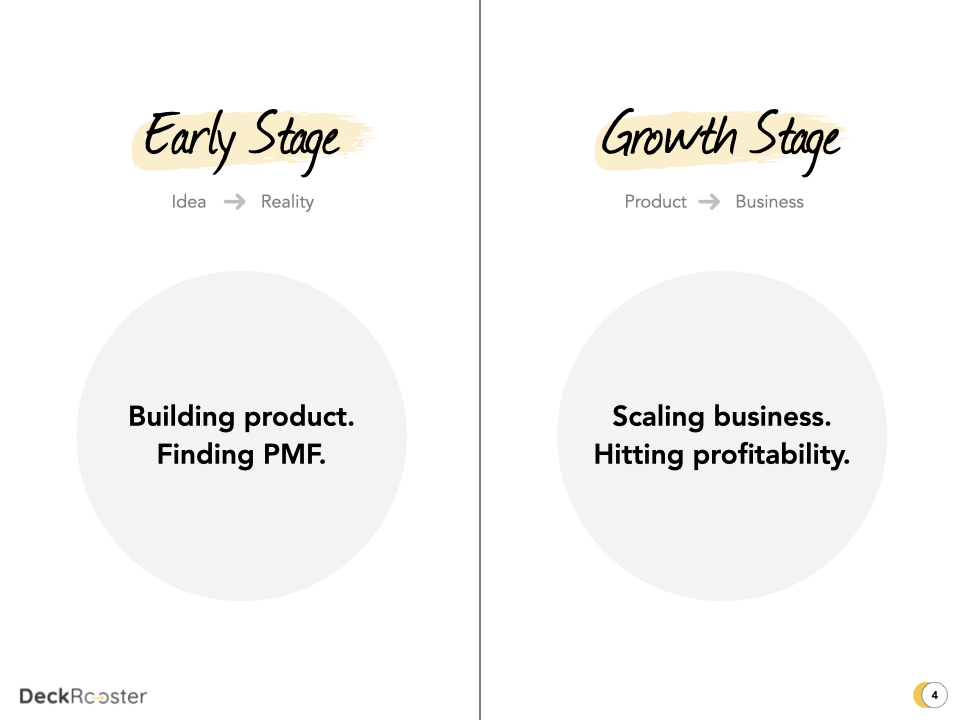 Early Stage

Idea → Reality

Building product.
Finding PMF.

Growth Stage

Product → Business

Scaling business.
Hitting profitability.

DeckRooster

4